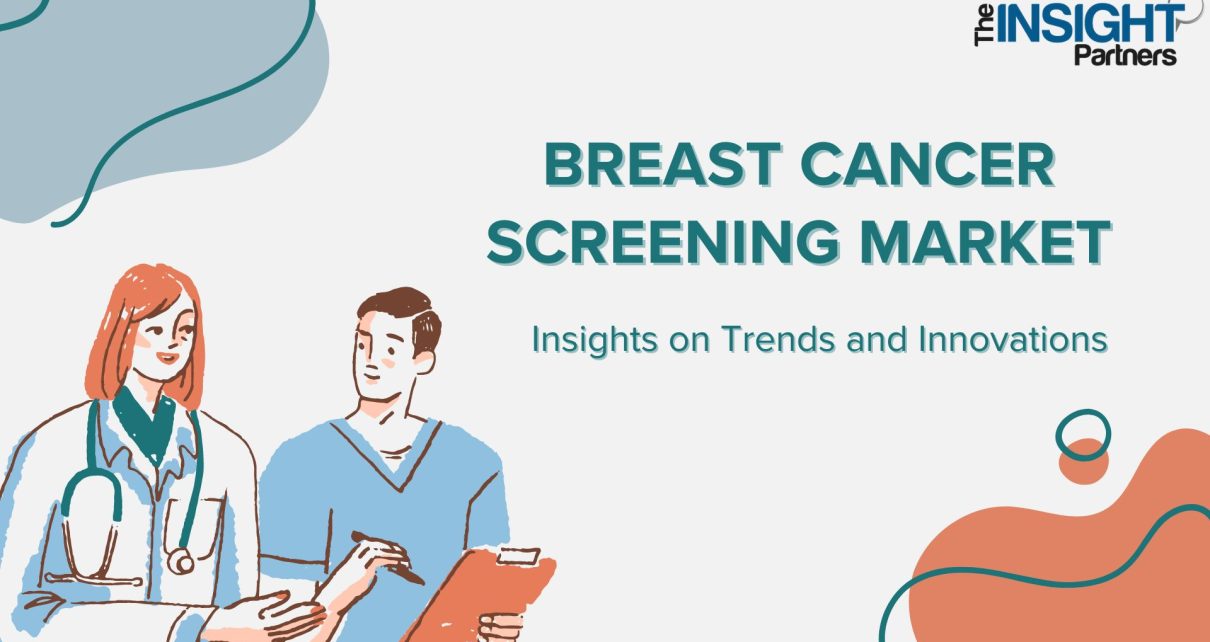 The INSIGHT Partners

BREAST CANCER SCREENING MARKET

Insights on Trends and Innovations